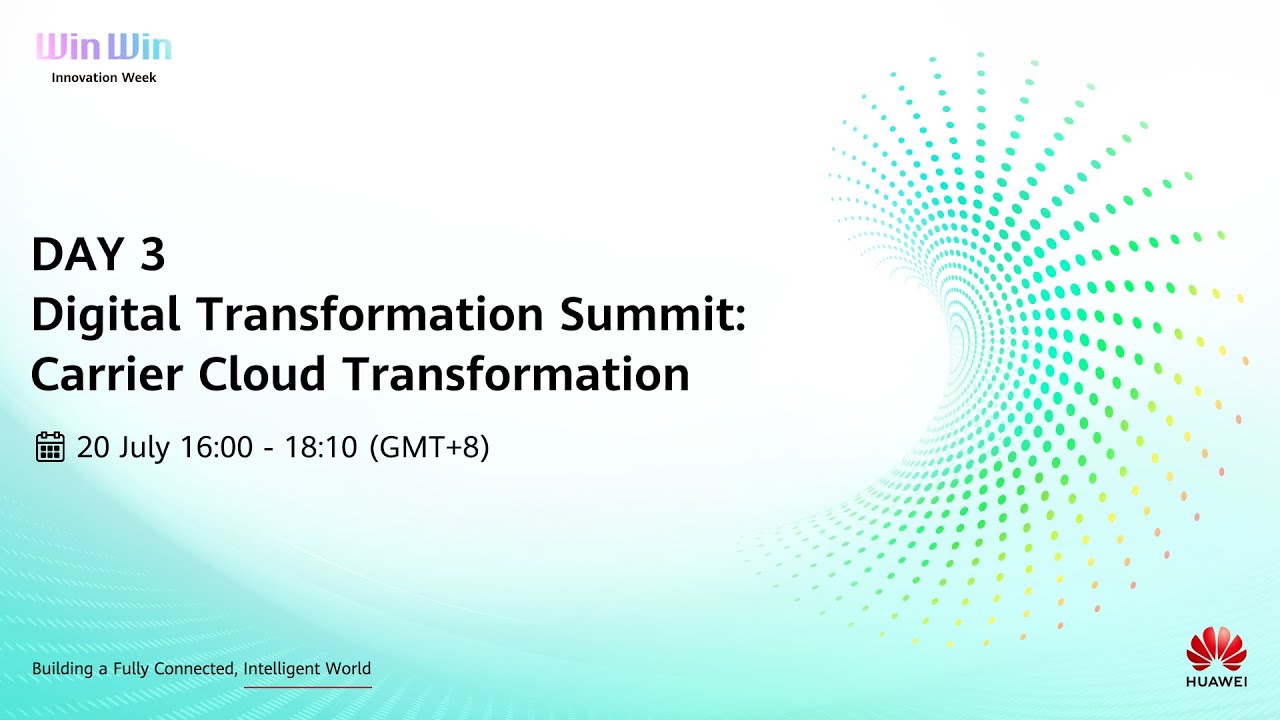 Win Win
Innovation Week

DAY 3
Digital Transformation Summit:
Carrier Cloud Transformation

20 July 16:00 - 18:10 (GMT+8)

Building a Fully Connected, Intelligent World

HUAWEI